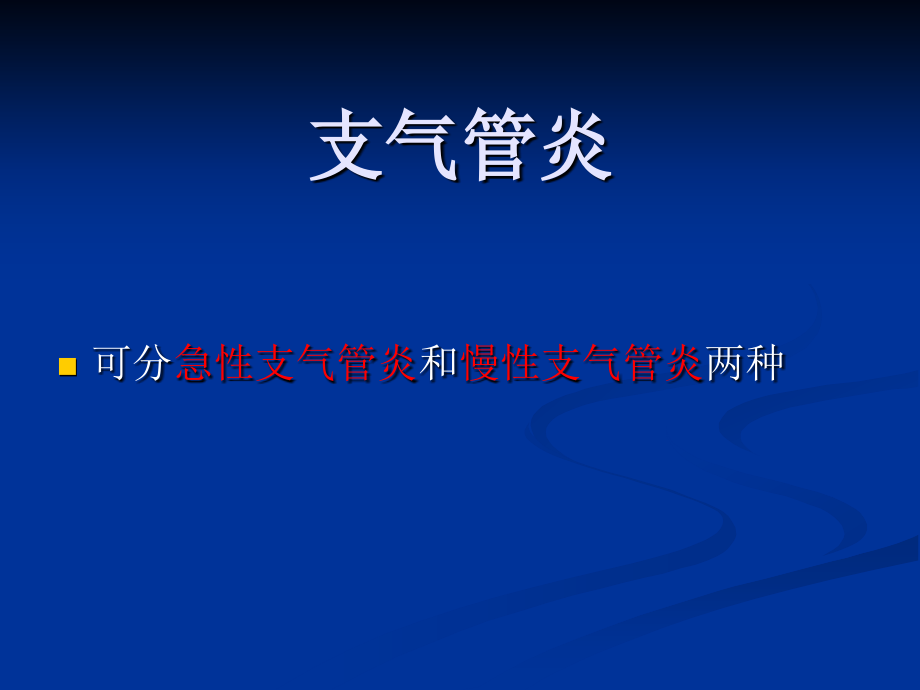 支气管炎

可分急性支气管炎和慢性支气管炎两种